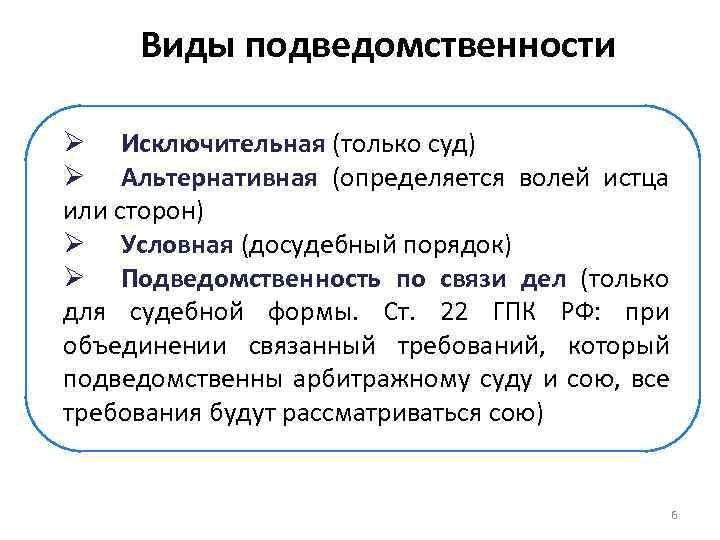 Виды подведомственности

➢ Исключительная (только суд)
➢ Альтернативная (определяется волей истца или сторон)
➢ Условная (досудебный порядок)
➢ Подведомственность по связи дел (только для судебной формы. Ст. 22 ГПК РФ: при объединении связанный требований, который подведомственны арбитражному суду и сою, все требования будут рассматриваться сою)

6